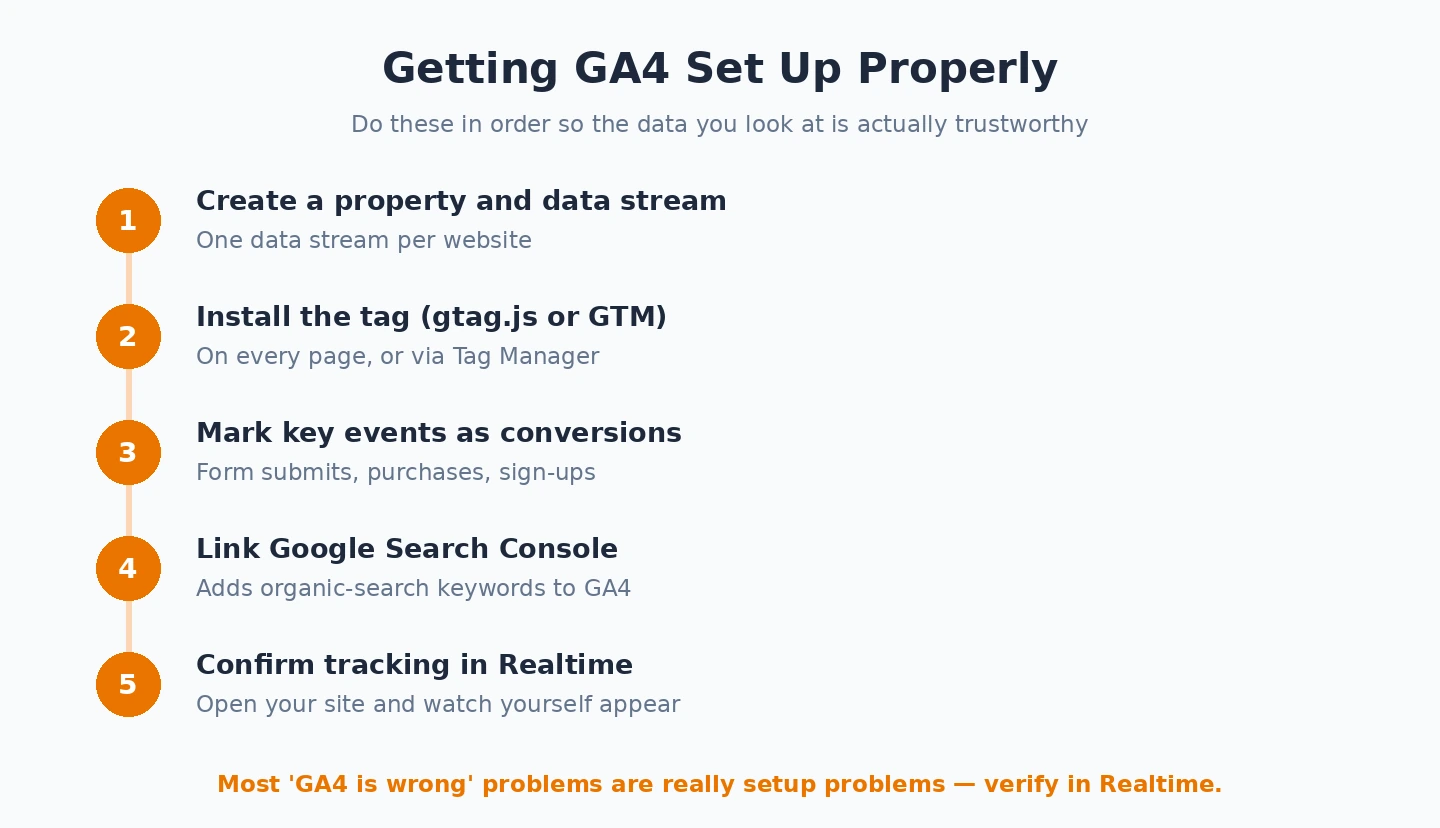 Getting GA4 Set Up Properly

Do these in order so the data you look at is actually trustworthy

1
Create a property and data stream
One data stream per website

2
Install the tag (gtag.js or GTM)
On every page, or via Tag Manager

3
Mark key events as conversions
Form submits, purchases, sign-ups

4
Link Google Search Console
Adds organic-search keywords to GA4

5
Confirm tracking in Realtime
Open your site and watch yourself appear

Most 'GA4 is wrong' problems are really setup problems — verify in Realtime.